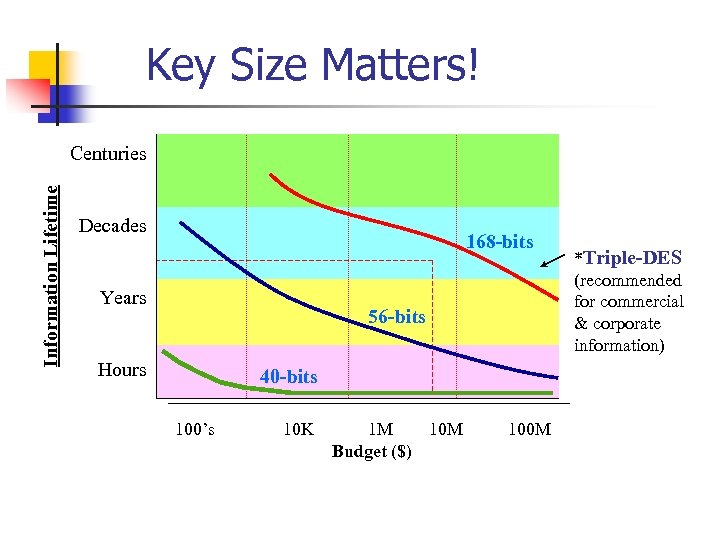 Key Size Matters!

Information Lifetime

Centuries

Decades

Years

Hours

168-bits

56-bits

40-bits

*Triple-DES (recommended for commercial & corporate information)

100's

10K

1M

10M

100M

Budget ($)